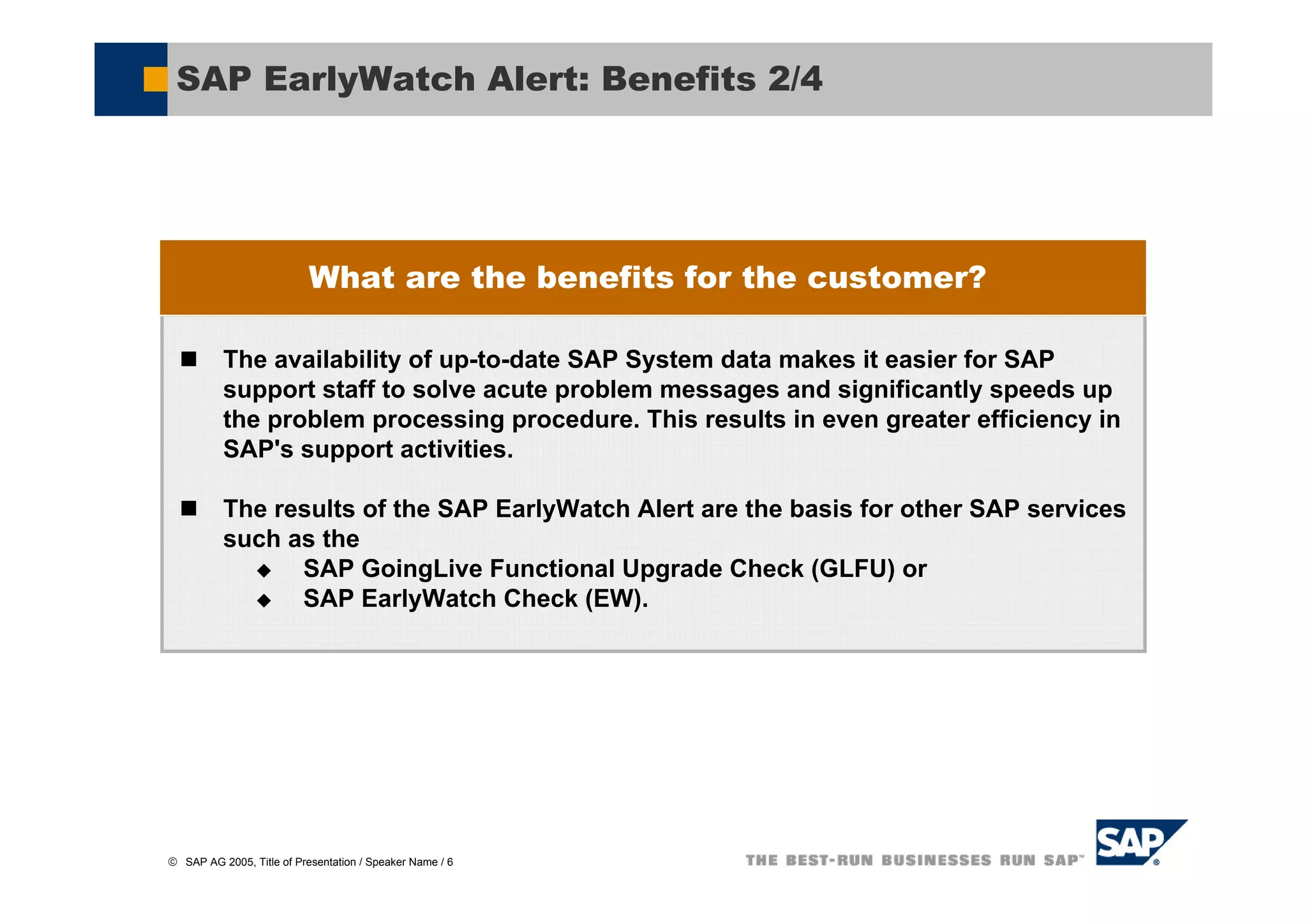 SAP EarlyWatch Alert: Benefits 2/4

What are the benefits for the customer?

■ The availability of up-to-date SAP System data makes it easier for SAP support staff to solve acute problem messages and significantly speeds up the problem processing procedure. This results in even greater efficiency in SAP's support activities.

■ The results of the SAP EarlyWatch Alert are the basis for other SAP services such as the
◆ SAP GoingLive Functional Upgrade Check (GLFU) or
◆ SAP EarlyWatch Check (EW).

© SAP AG 2005, Title of Presentation / Speaker Name / 6

THE BEST-RUN BUSINESSES RUN SAP™

SAP®